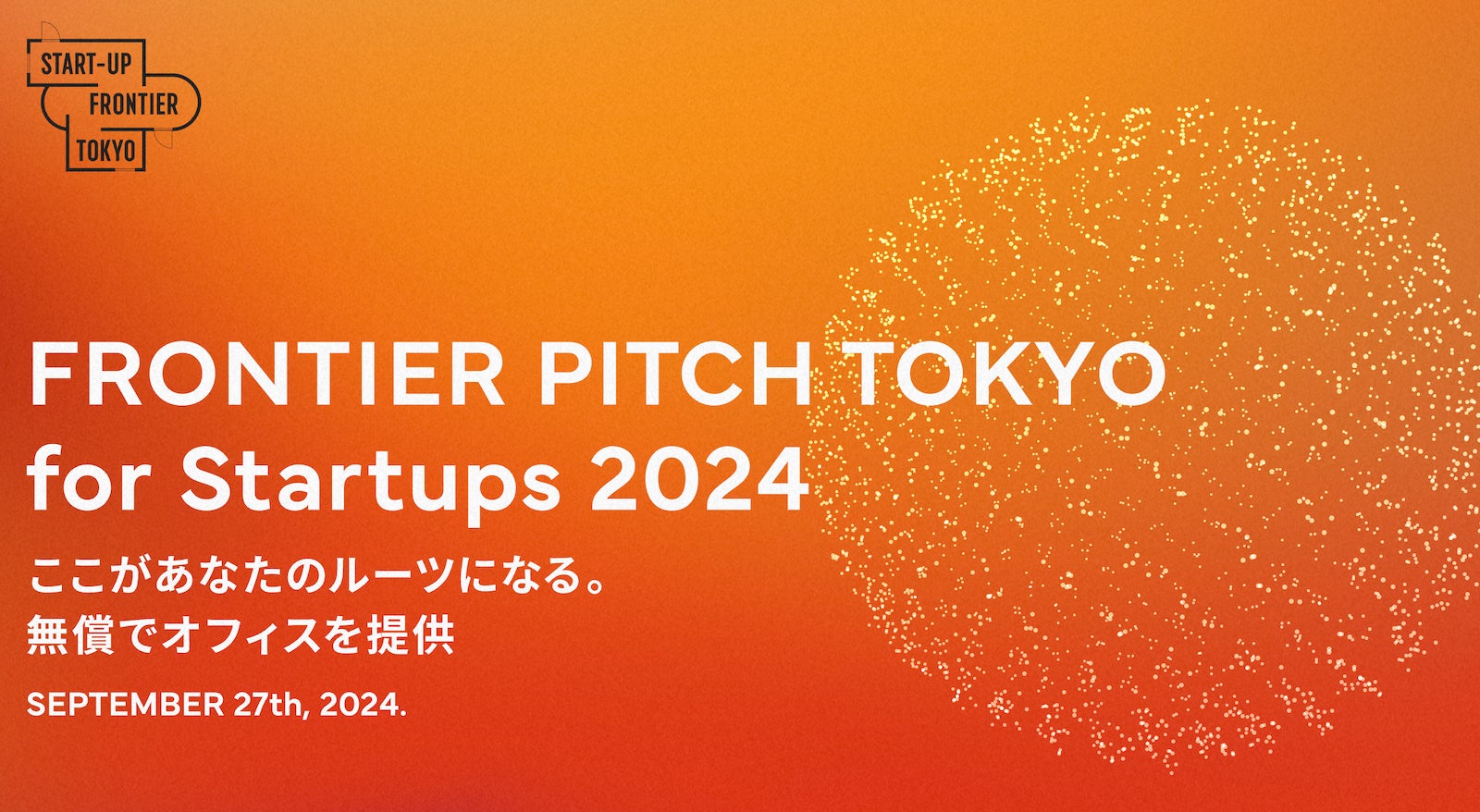 START-UP
FRONTIER
TOKYO

FRONTIER PITCH TOKYO
for Startups 2024

ここがあなたのルーツになる。
無償でオフィスを提供

SEPTEMBER 27th, 2024.